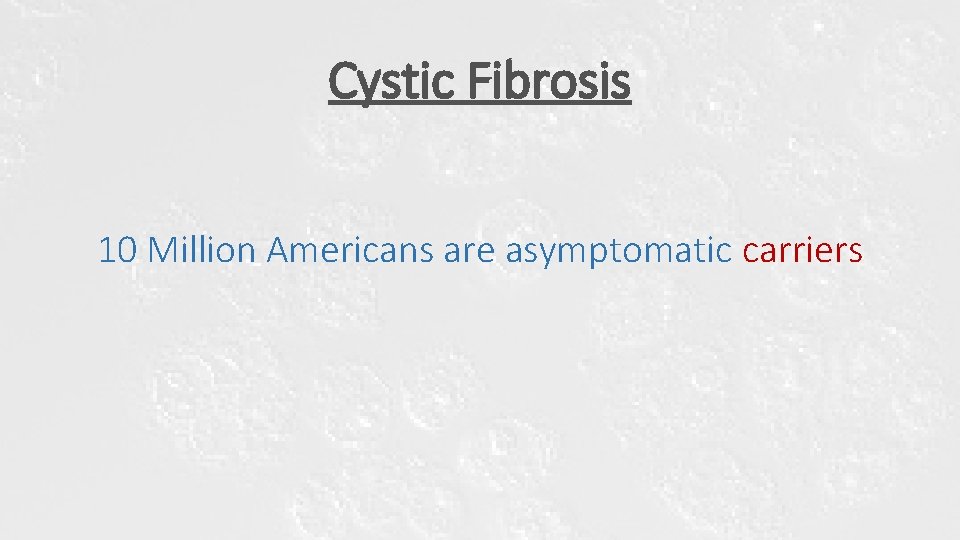 Cystic Fibrosis

10 Million Americans are asymptomatic carriers